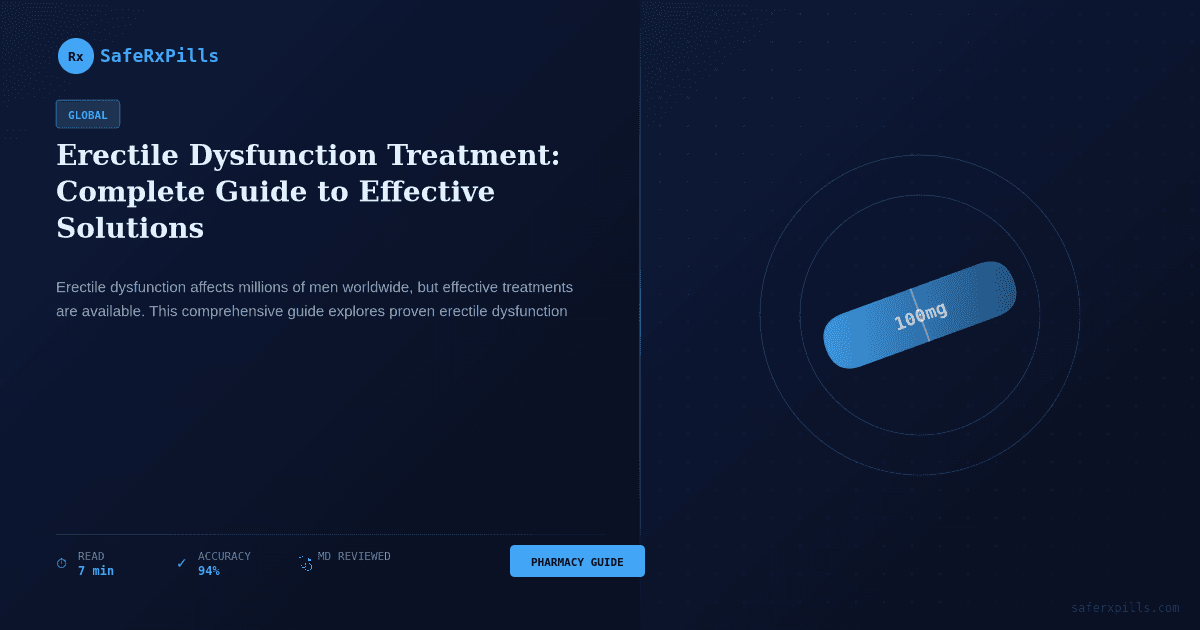 Rx SafeRxPills

GLOBAL

Erectile Dysfunction Treatment: Complete Guide to Effective Solutions

Erectile dysfunction affects millions of men worldwide, but effective treatments are available. This comprehensive guide explores proven erectile dysfunction

100mg

READ
7 min

ACCURACY
94%

MD REVIEWED

PHARMACY GUIDE

saferxpills.com